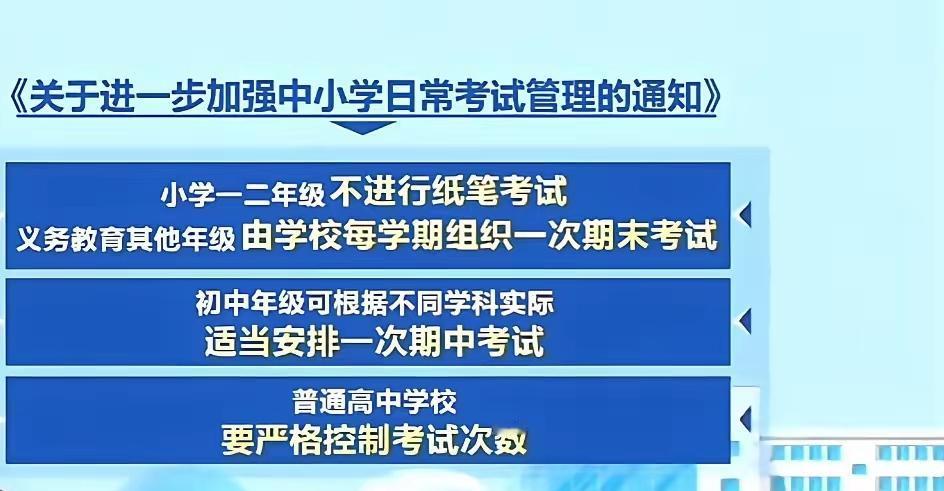 《关于进一步加强中小学日常考试管理的通知》

小学一二年级 不进行纸笔考试
义务教育其他年级 由学校每学期组织一次期末考试

初中年级可根据不同学科实际
适当安排一次期中考试

普通高中学校
要严格控制考试次数